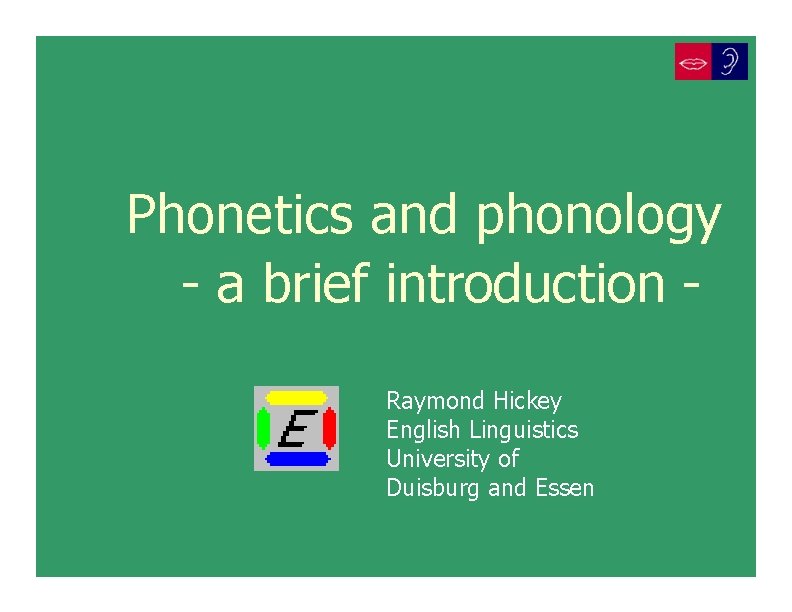 Phonetics and phonology
- a brief introduction -

E

Raymond Hickey
English Linguistics
University of
Duisburg and Essen